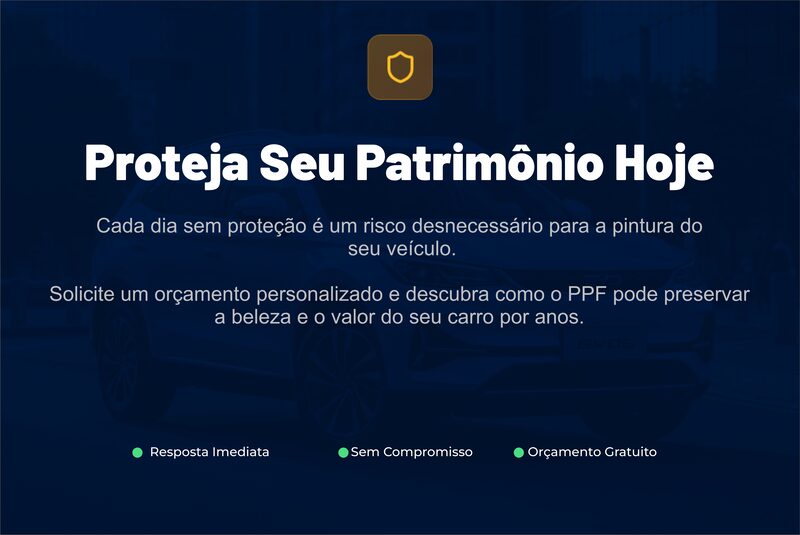 Proteja Seu Patrimônio Hoje

Cada dia sem proteção é um risco desnecessário para a pintura do seu veículo.

Solicite um orçamento personalizado e descubra como o PPF pode preservar a beleza e o valor do seu carro por anos.

Resposta Imediata
Sem Compromisso
Orçamento Gratuito